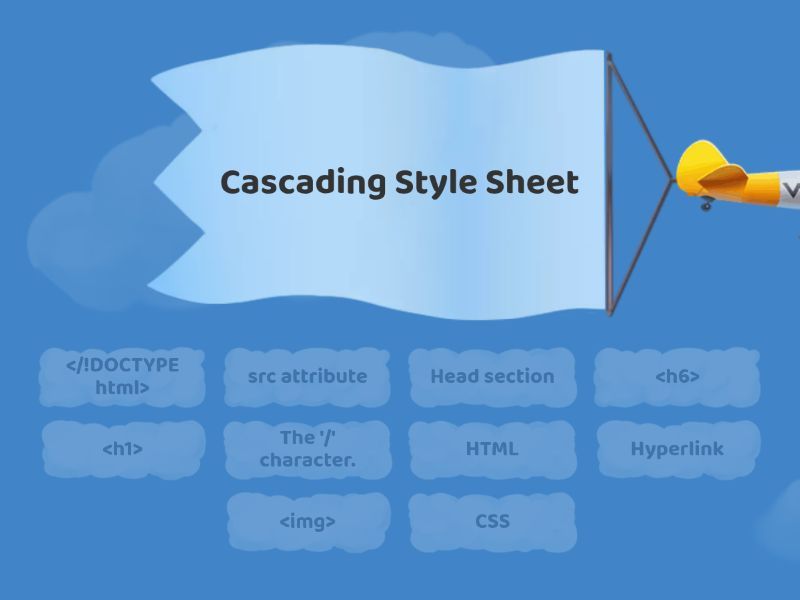 Cascading Style Sheet

</!DOCTYPE html>

src attribute

Head section

<h6>

<h1>

The '/' character.

HTML

Hyperlink

<img>

CSS